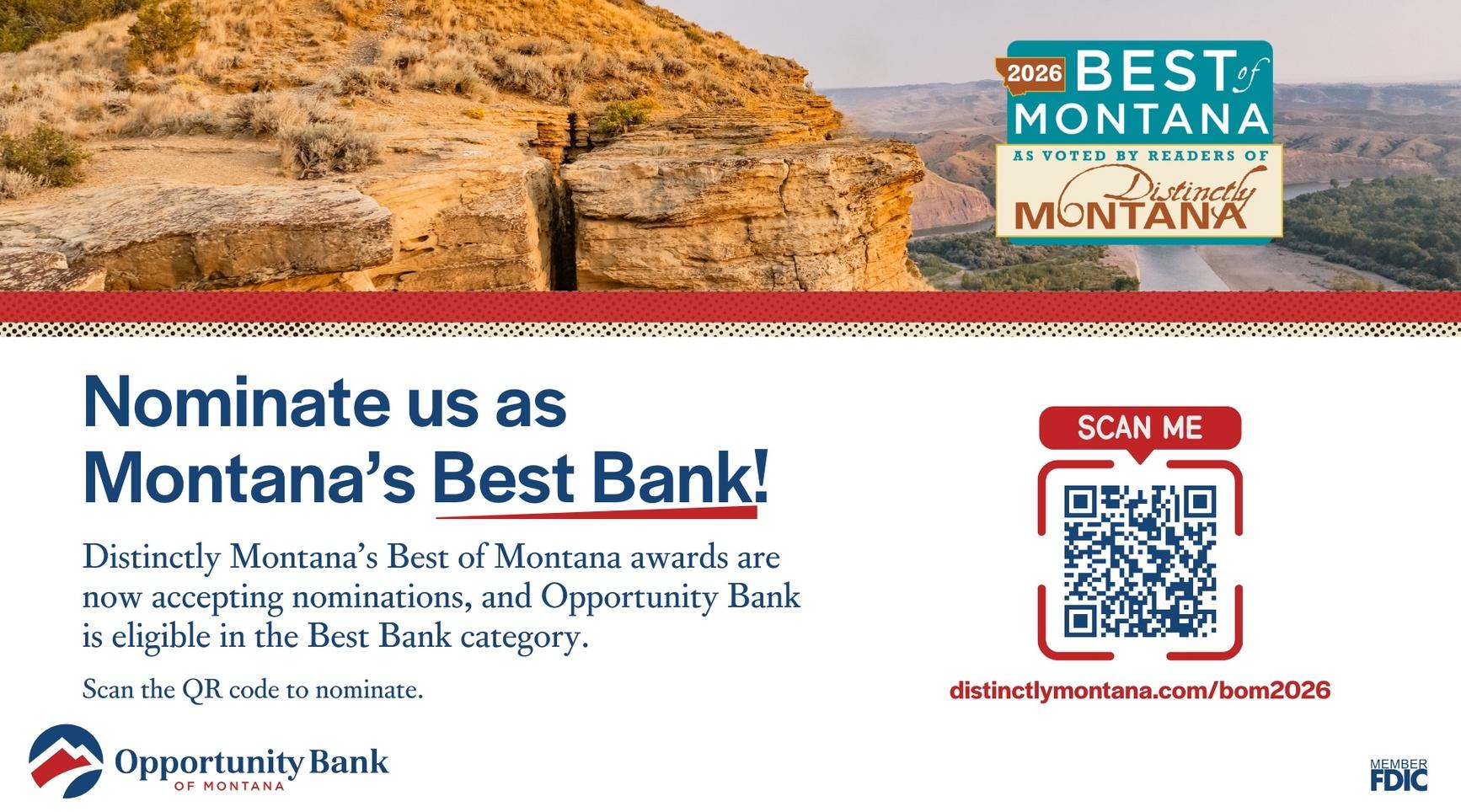 2026 BEST of MONTANA

AS VOTED BY READERS OF Distinctly MONTANA

Nominate us as Montana's Best Bank!

Distinctly Montana's Best of Montana awards are now accepting nominations, and Opportunity Bank is eligible in the Best Bank category.

Scan the QR code to nominate.

SCAN ME

distinctlymontana.com/bom2026

Opportunity Bank OF MONTANA

MEMBER FDIC